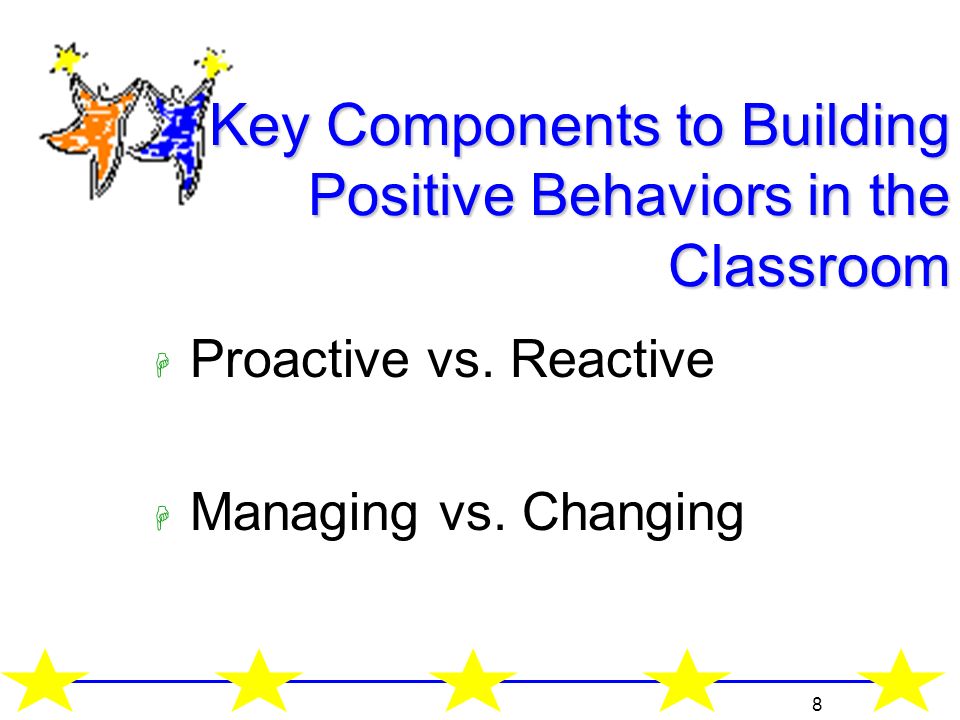 Key Components to Building Positive Behaviors in the Classroom

Proactive vs. Reactive

Managing vs. Changing

8